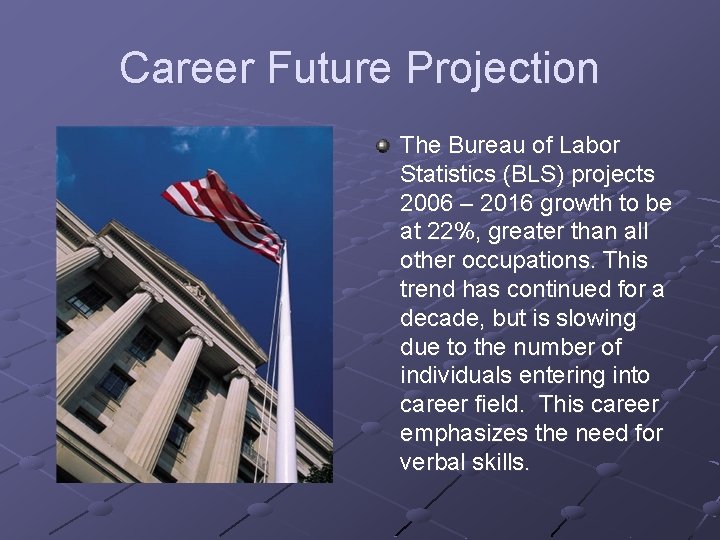 Career Future Projection

The Bureau of Labor Statistics (BLS) projects 2006 – 2016 growth to be at 22%, greater than all other occupations. This trend has continued for a decade, but is slowing due to the number of individuals entering into career field.  This career emphasizes the need for verbal skills.